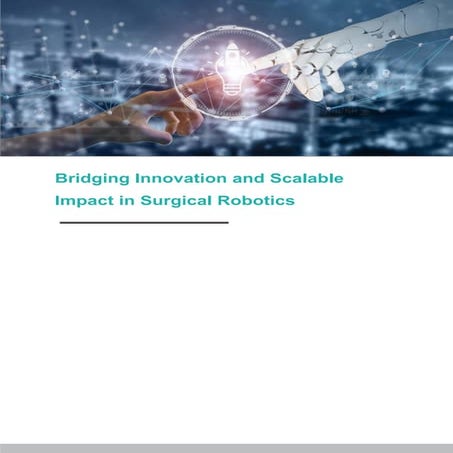 Bridging Innovation and Scalable Impact in Surgical Robotics